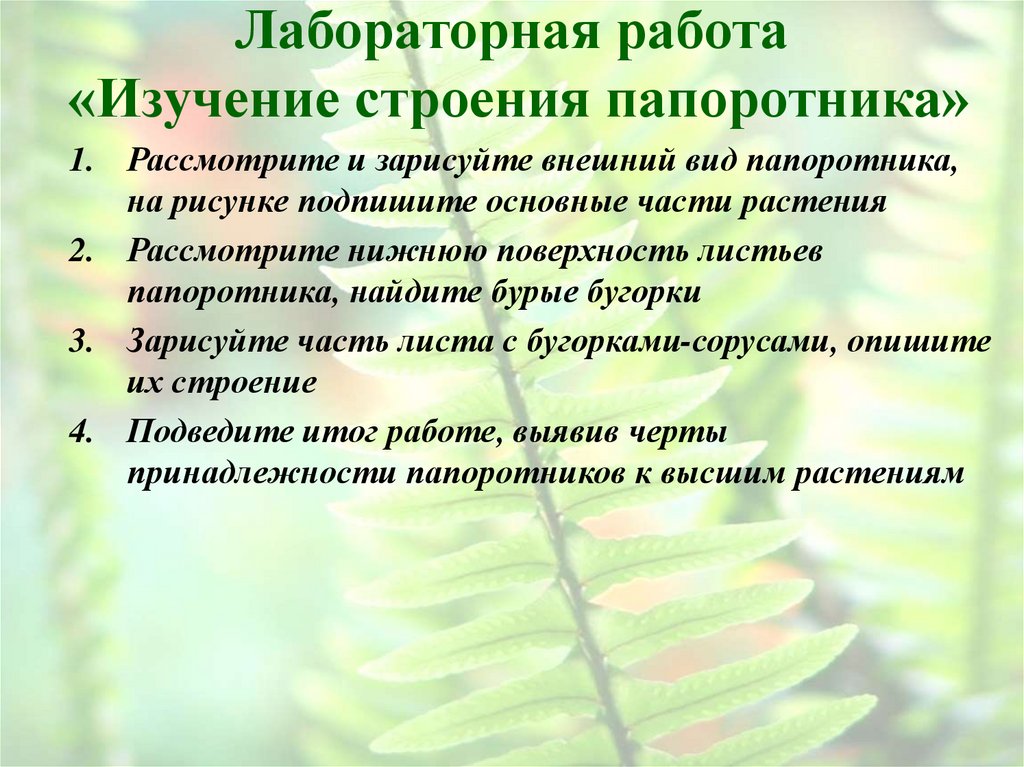 Лабораторная работа
«Изучение строения папоротника»

1. Рассмотрите и зарисуйте внешний вид папоротника, на рисунке подпишите основные части растения
2. Рассмотрите нижнюю поверхность листьев папоротника, найдите бурые бугорки
3. Зарисуйте часть листа с бугорками-сорусами, опишите их строение
4. Подведите итог работе, выявив черты принадлежности папоротников к высшим растениям